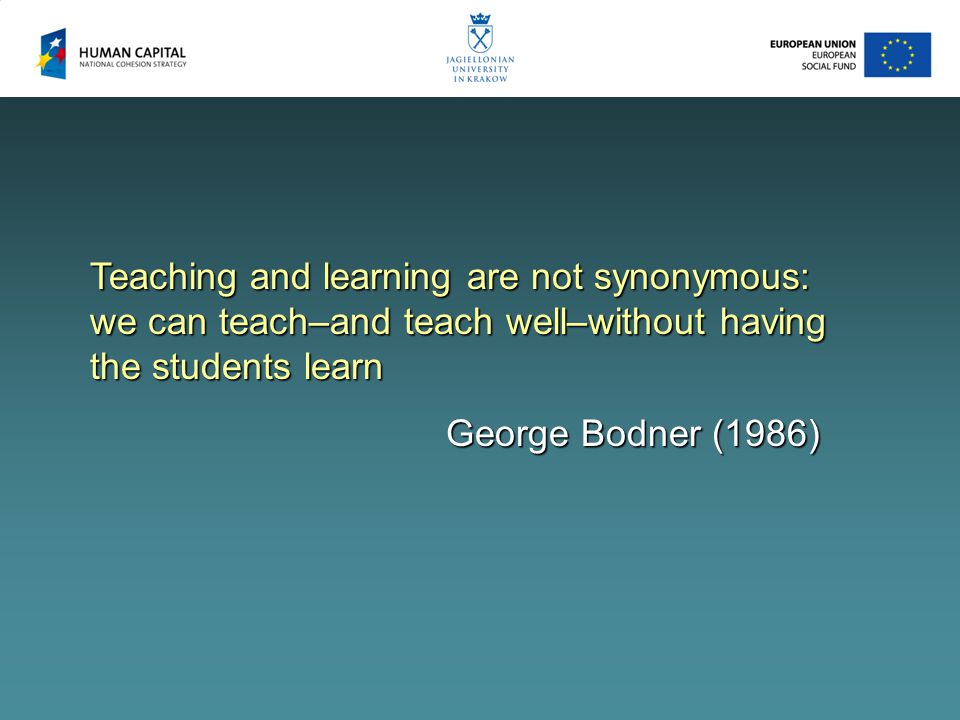 HUMAN CAPITAL
NATIONAL COHESION STRATEGY

JAGIELLONIAN
UNIVERSITY
IN KRAKOW

EUROPEAN UNION
EUROPEAN
SOCIAL FUND

Teaching and learning are not synonymous: we can teach–and teach well–without having the students learn

George Bodner (1986)